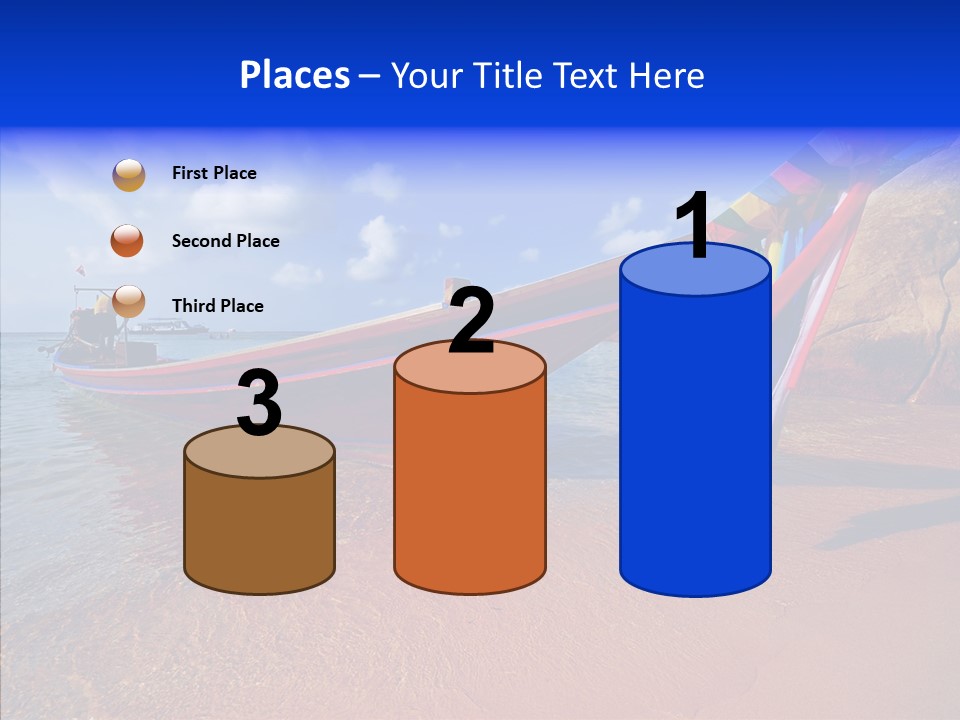 Places – Your Title Text Here

First Place

Second Place

Third Place

3

2

1